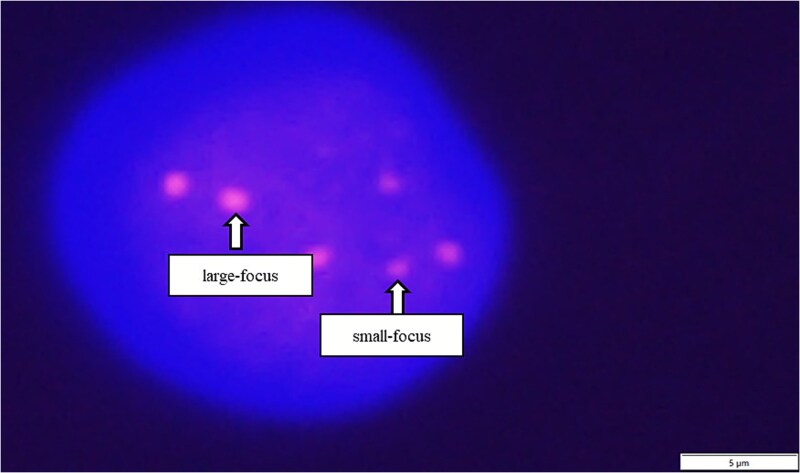 large-focus

small-focus

5 µm